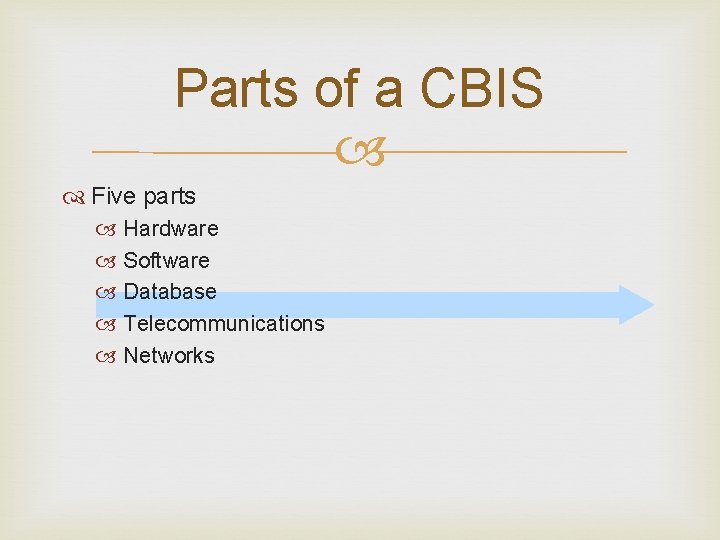 Parts of a CBIS

Five parts

Hardware

Software

Database

Telecommunications

Networks